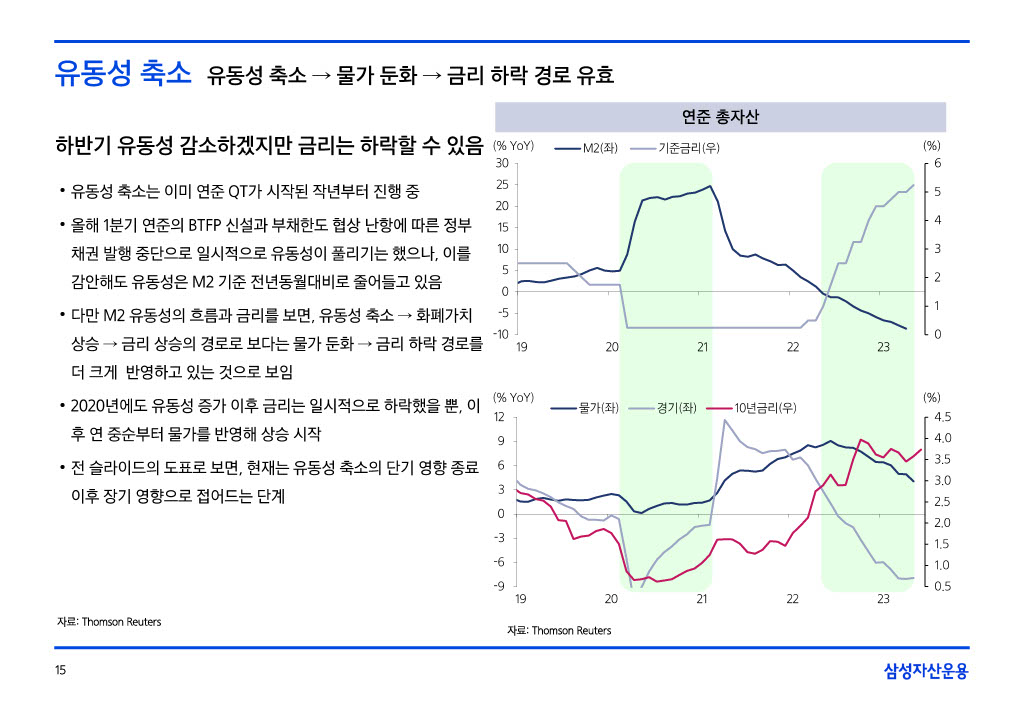 유동성 축소 유동성 축소 → 물가 둔화 → 금리 하락 경로 유효

하반기 유동성 감소하겠지만 금리는 하락할 수 있음

• 유동성 축소는 이미 연준 QT가 시작된 작년부터 진행 중

• 올해 1분기 연준의 BTFP 신설과 부채한도 협상 난항에 따른 정부 채권 발행 중단으로 일시적으로 유동성이 풀리기는 했으나, 이를 감안해도 유동성은 M2 기준 전년동월대비로 줄어들고 있음

• 다만 M2 유동성의 흐름과 금리를 보면, 유동성 축소 → 화폐가치 상승 → 금리 상승의 경로로 보다는 물가 둔화 → 금리 하락 경로를 더 크게 반영하고 있는 것으로 보임

• 2020년에도 유동성 증가 이후 금리는 일시적으로 하락했을 뿐, 이후 연 중순부터 물가를 반영해 상승 시작

• 전 슬라이드의 도표로 보면, 현재는 유동성 축소의 단기 영향 종료 이후 장기 영향으로 접어드는 단계

자료: Thomson Reuters

연준 총자산

(% YoY) M2(좌) 기준금리(우) (%)
30 25 20 15 10 5 0 -5 -10
6 5 4 3 2 1 0
19 20 21 22 23

(% YoY) 물가(좌) 경기(좌) 10년금리(우) (%)
12 9 6 3 0 -3 -6 -9
4.5 4.0 3.5 3.0 2.5 2.0 1.5 1.0 0.5
19 20 21 22 23

자료: Thomson Reuters

15

삼성자산운용